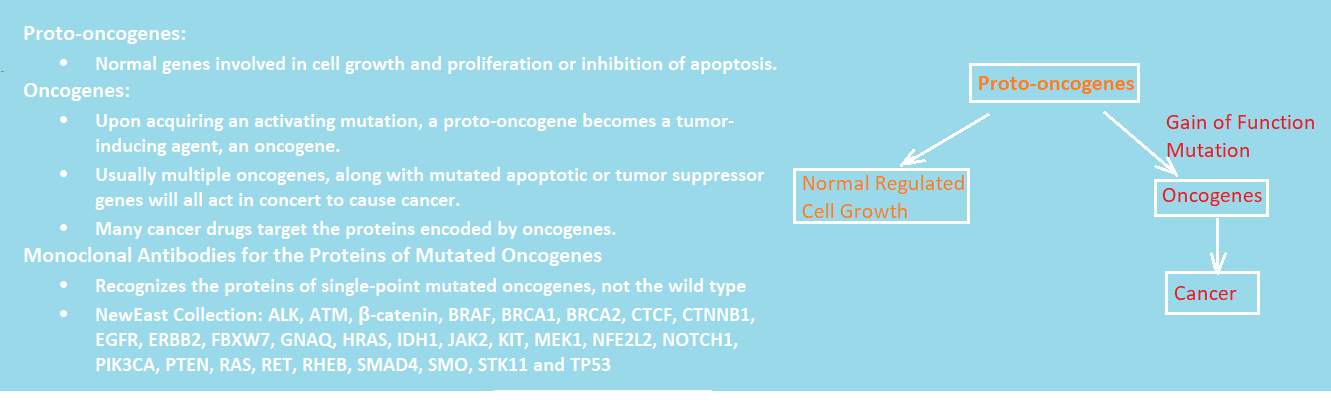 Proto-oncogenes:

• Normal genes involved in cell growth and proliferation or inhibition of apoptosis.

Oncogenes:

• Upon acquiring an activating mutation, a proto-oncogene becomes a tumor-inducing agent, an oncogene.
• Usually multiple oncogenes, along with mutated apoptotic or tumor suppressor genes will all act in concert to cause cancer.
• Many cancer drugs target the proteins encoded by oncogenes.

Monoclonal Antibodies for the Proteins of Mutated Oncogenes

• Recognizes the proteins of single-point mutated oncogenes, not the wild type
• NewEast Collection: ALK, ATM, β-catenin, BRAF, BRCA1, BRCA2, CTCF, CTNNB1, EGFR, ERBB2, FBXW7, GNAQ, HRAS, IDH1, JAK2, KIT, MEK1, NFE2L2, NOTCH1, PIK3CA, PTEN, RAS, RET, RHEB, SMAD4, SMO, STK11 and TP53

Proto-oncogenes

Gain of Function Mutation

Normal Regulated Cell Growth

Oncogenes

Cancer